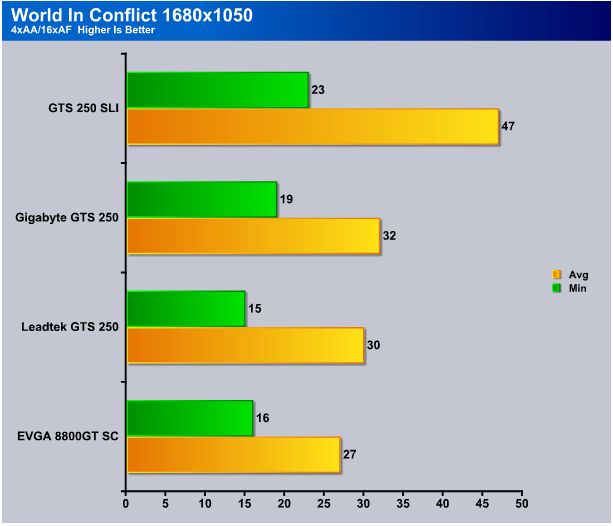 World In Conflict 1680x1050
4xAA/16xAF Higher Is Better

GTS 250 SLI
23
47

Gigabyte GTS 250
19
32

Leadtek GTS 250
15
30

EVGA 8800GT SC
16
27

Avg
Min

0 5 10 15 20 25 30 35 40 45 50